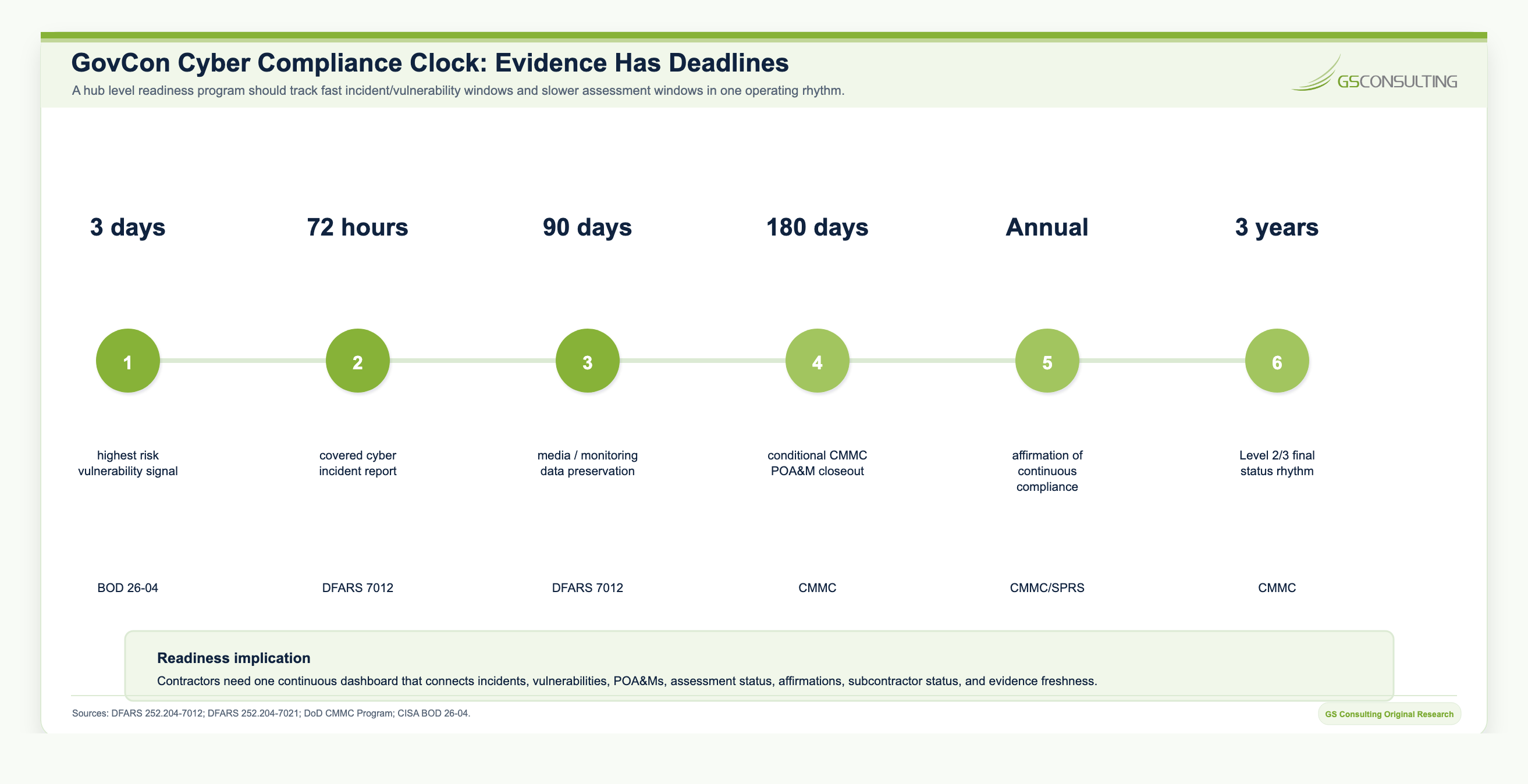 GovCon Cyber Compliance Clock: Evidence Has Deadlines

A hub level readiness program should track fast incident/vulnerability windows and slower assessment windows in one operating rhythm.

GSCONSULTING

3 days

1

highest risk vulnerability signal

BOD 26-04

72 hours

2

covered cyber incident report

DFARS 7012

90 days

3

media / monitoring data preservation

DFARS 7012

180 days

4

conditional CMMC POA&M closeout

CMMC

Annual

5

affirmation of continuous compliance

CMMC/SPRS

3 years

6

Level 2/3 final status rhythm

CMMC

Readiness implication

Contractors need one continuous dashboard that connects incidents, vulnerabilities, POA&Ms, assessment status, affirmations, subcontractor status, and evidence freshness.

Sources: DFARS 252.204-7012; DFARS 252.204-7021; DoD CMMC Program; CISA BOD 26-04.

GS Consulting Original Research